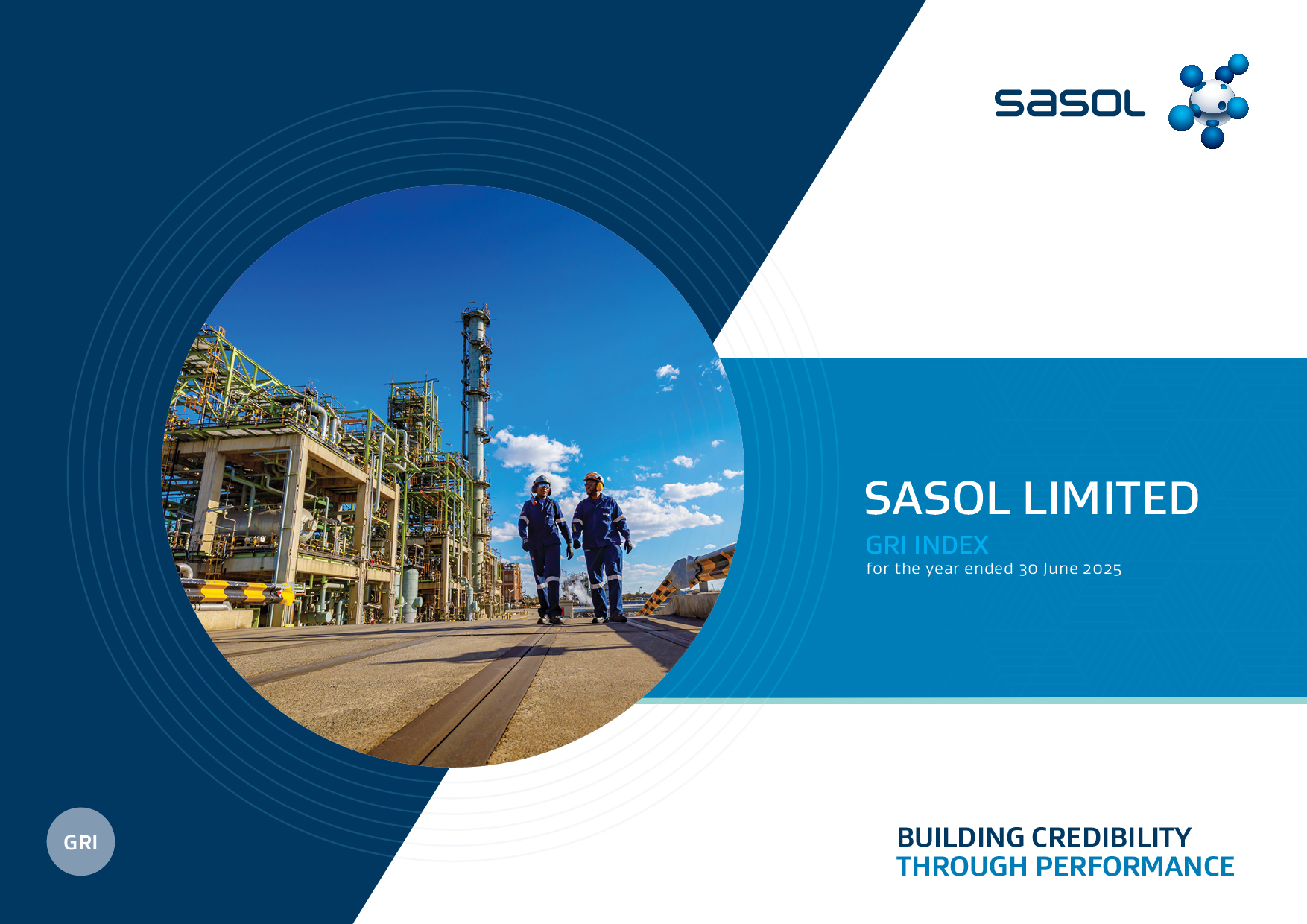 sasol

SASOL LIMITED

GRI INDEX

for the year ended 30 June 2025

GRI

BUILDING CREDIBILITY
THROUGH PERFORMANCE